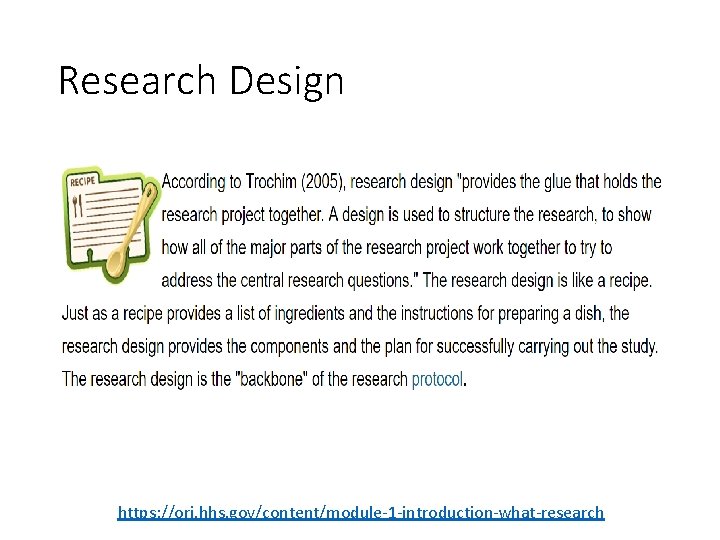 Research Design

RECIPE

According to Trochim (2005), research design "provides the glue that holds the research project together. A design is used to structure the research, to show how all of the major parts of the research project work together to try to address the central research questions." The research design is like a recipe. Just as a recipe provides a list of ingredients and the instructions for preparing a dish, the research design provides the components and the plan for successfully carrying out the study. The research design is the "backbone" of the research protocol.

https://ori.hhs.gov/content/module-1-introduction-what-research